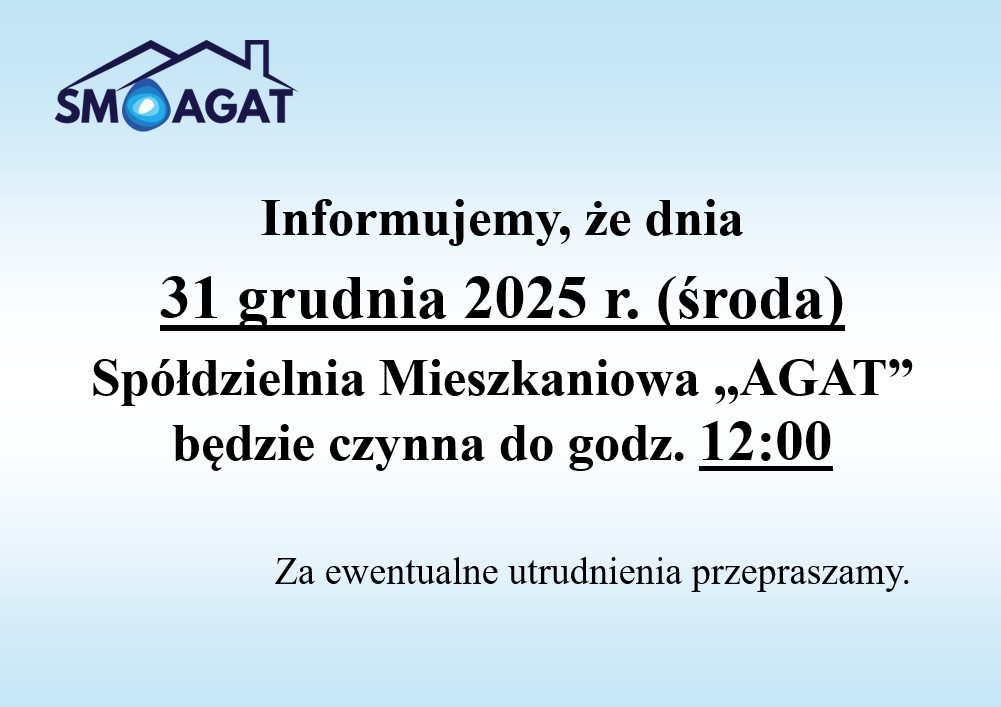 SM AGAT

Informujemy, że dnia

31 grudnia 2025 r. (środa)

Spółdzielnia Mieszkaniowa „AGAT” będzie czynna do godz. 12:00

Za ewentualne utrudnienia przepraszamy.